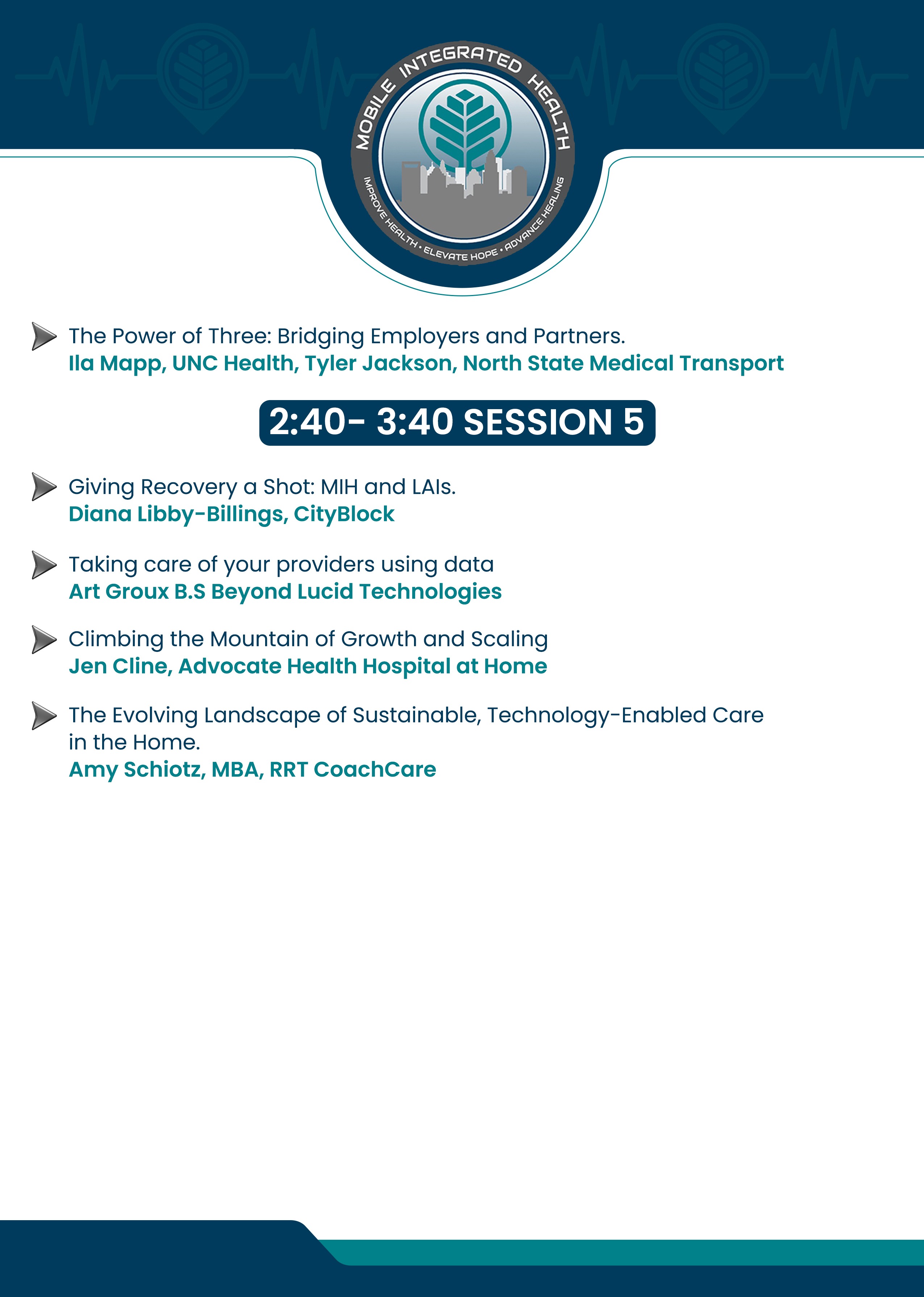 MOBILE INTEGRATED HEALTH

IMPROVE HEALTH • ELEVATE HOPE • ADVANCE HEALING

The Power of Three: Bridging Employers and Partners.
Ila Mapp, UNC Health, Tyler Jackson, North State Medical Transport

2:40- 3:40 SESSION 5

Giving Recovery a Shot: MIH and LAIs.
Diana Libby-Billings, CityBlock

Taking care of your providers using data
Art Groux B.S Beyond Lucid Technologies

Climbing the Mountain of Growth and Scaling
Jen Cline, Advocate Health Hospital at Home

The Evolving Landscape of Sustainable, Technology-Enabled Care in the Home.
Amy Schiotz, MBA, RRT CoachCare